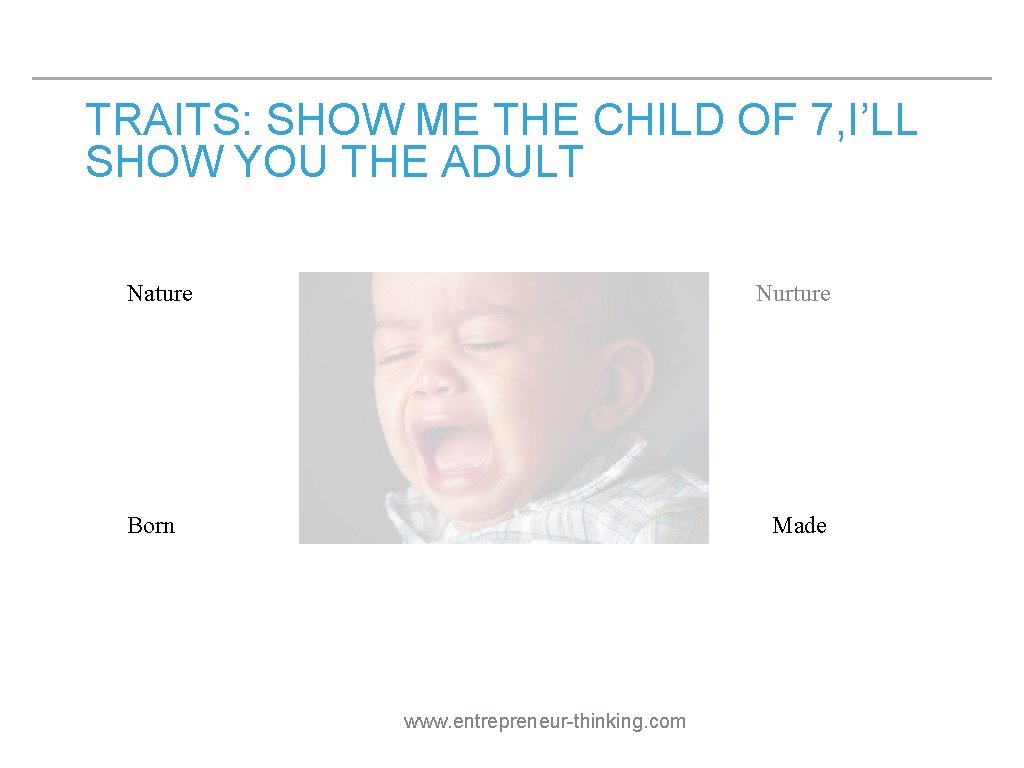 TRAITS: SHOW ME THE CHILD OF 7, I’LL SHOW YOU THE ADULT

Nature

Nurture

Born

Made

www.entrepreneur-thinking.com